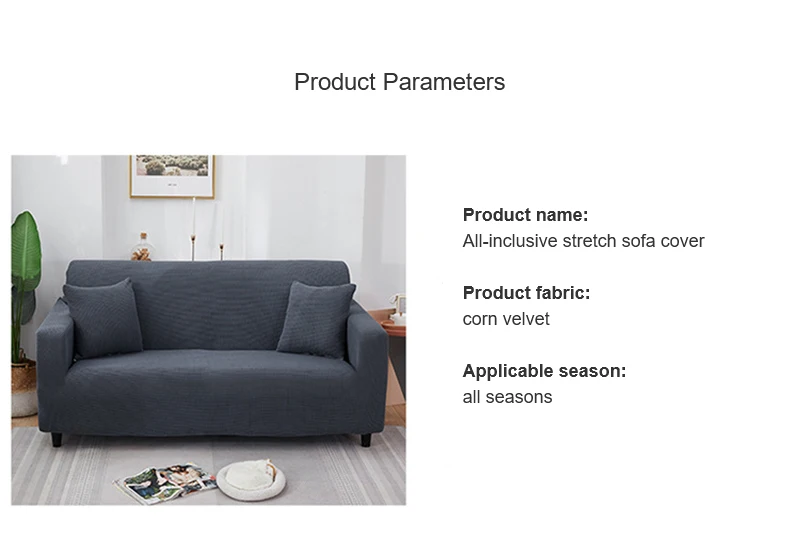 Product Parameters

Product name:
All-inclusive stretch sofa cover

Product fabric:
corn velvet

Applicable season:
all seasons